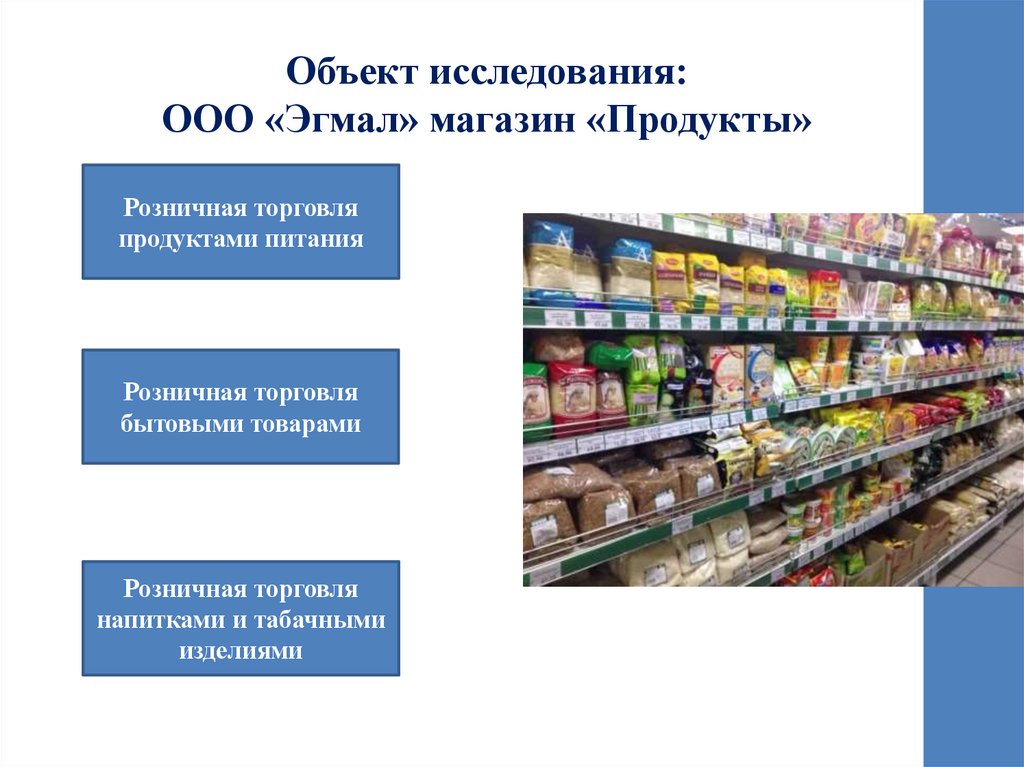 Объект исследования:
ООО «Эгмал» магазин «Продукты»

Розничная торговля продуктами питания

Розничная торговля бытовыми товарами

Розничная торговля напитками и табачными изделиями